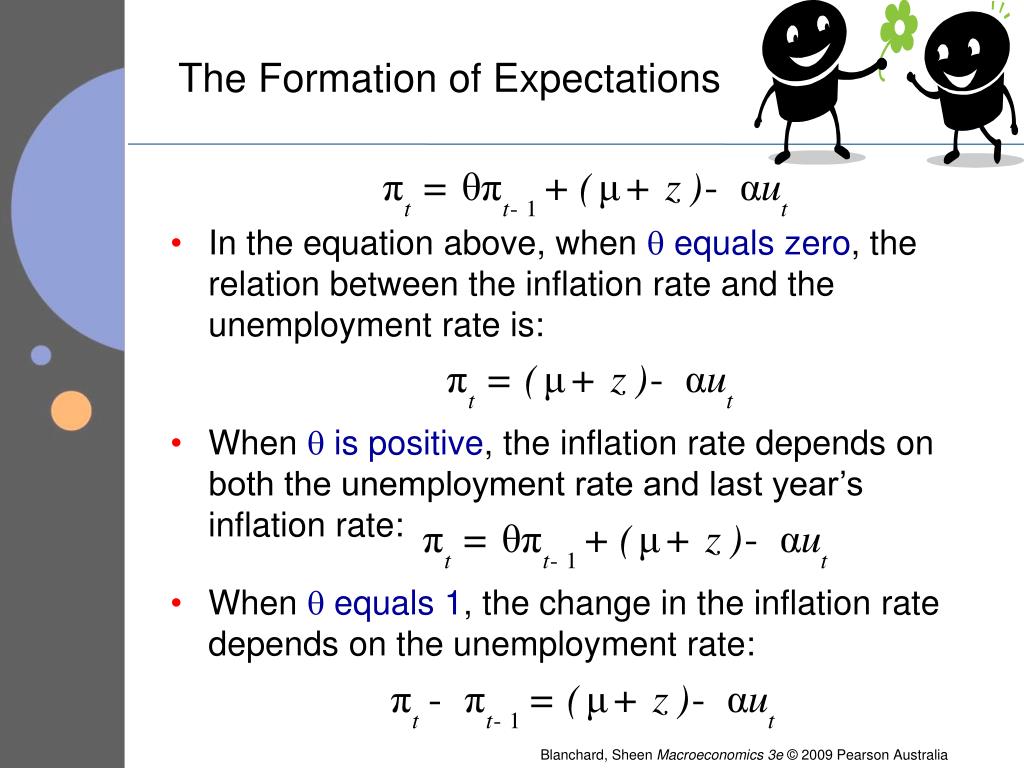 The Formation of Expectations

$\pi_t = \theta\pi_{t-1} + (\mu + z) - \alpha u_t$

• In the equation above, when $\theta$ equals zero, the relation between the inflation rate and the unemployment rate is:

$\pi_t = (\mu + z) - \alpha u_t$

• When $\theta$ is positive, the inflation rate depends on both the unemployment rate and last year's inflation rate: $\pi_t = \theta\pi_{t-1} + (\mu + z) - \alpha u_t$

• When $\theta$ equals 1, the change in the inflation rate depends on the unemployment rate:

$\pi_t - \pi_{t-1} = (\mu + z) - \alpha u_t$

Blanchard, Sheen Macroeconomics 3e © 2009 Pearson Australia